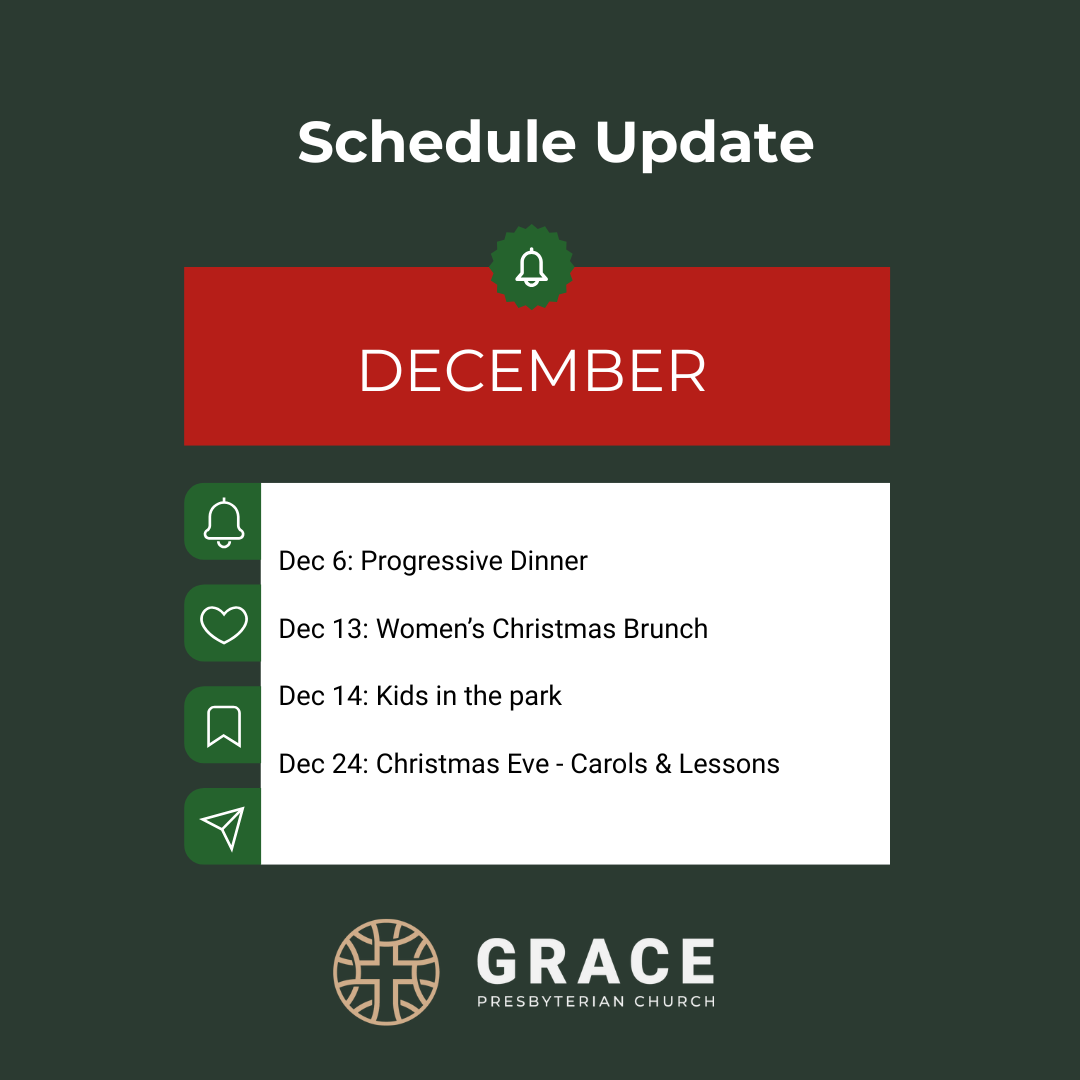 Schedule Update

DECEMBER

Dec 6: Progressive Dinner

Dec 13: Women’s Christmas Brunch

Dec 14: Kids in the park

Dec 24: Christmas Eve - Carols & Lessons

GRACE
PRESBYTERIAN CHURCH